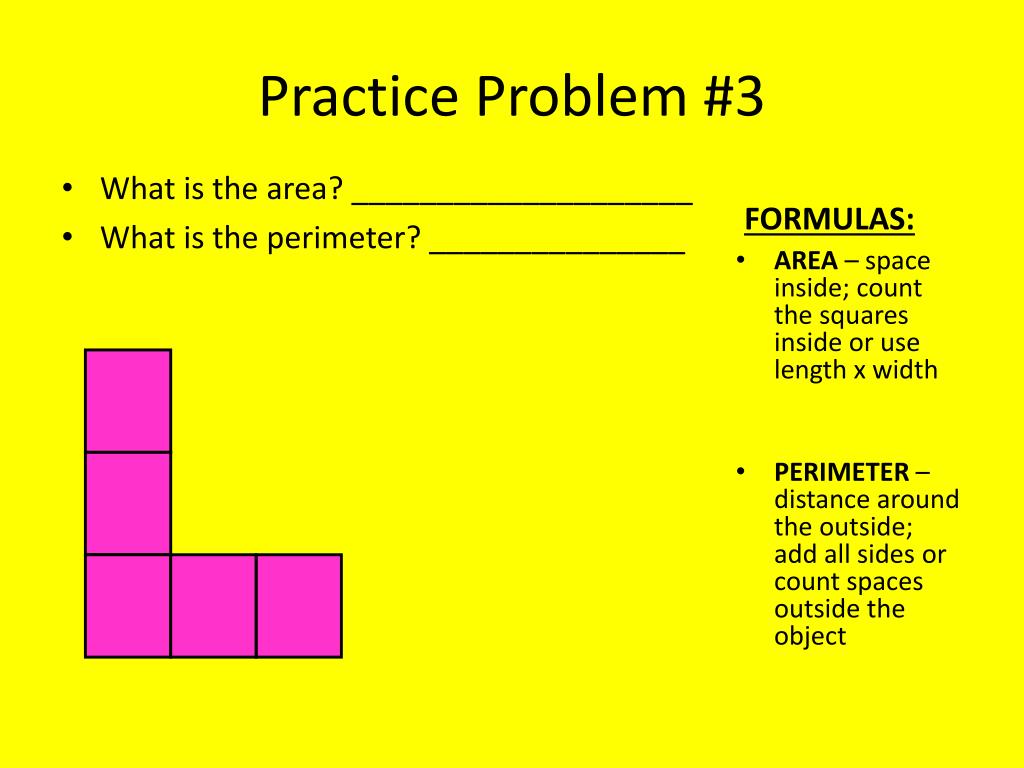 Practice Problem #3

• What is the area? ____________________
• What is the perimeter? _______________

FORMULAS:

• AREA – space inside; count the squares inside or use length x width

• PERIMETER – distance around the outside; add all sides or count spaces outside the object